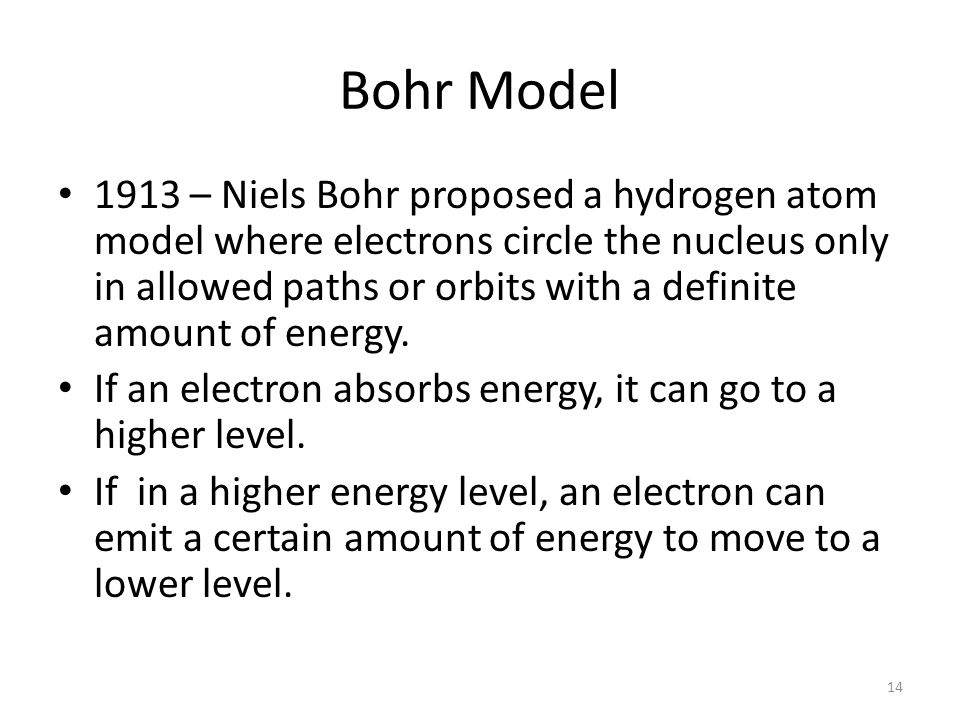 Bohr Model

• 1913 – Niels Bohr proposed a hydrogen atom model where electrons circle the nucleus only in allowed paths or orbits with a definite amount of energy.
• If an electron absorbs energy, it can go to a higher level.
• If in a higher energy level, an electron can emit a certain amount of energy to move to a lower level.

14